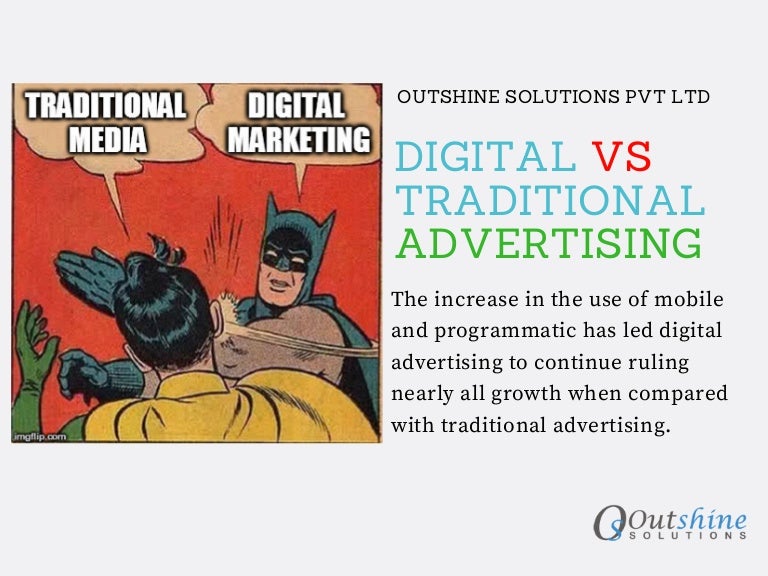 TRADITIONAL MEDIA

DIGITAL MARKETING

imgflip.com

OUTSHINE SOLUTIONS PVT LTD

DIGITAL VS TRADITIONAL ADVERTISING

The increase in the use of mobile and programmatic has led digital advertising to continue ruling nearly all growth when compared with traditional advertising.

Outshine SOLUTIONS